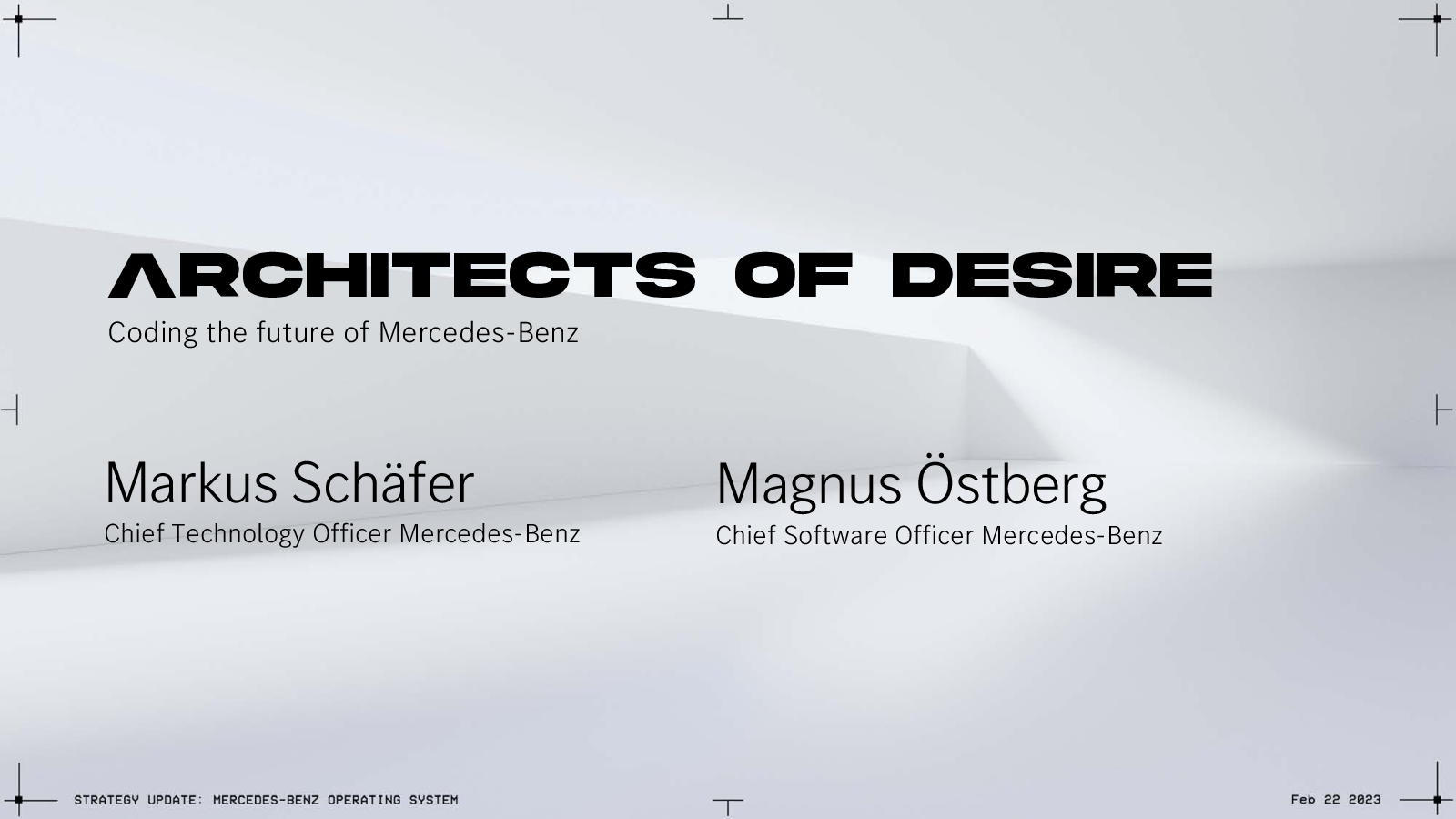 ARCHITECTS OF DESIRE
Coding the future of Mercedes-Benz

Markus Schäfer
Chief Technology Officer Mercedes-Benz

Magnus Östberg
Chief Software Officer Mercedes-Benz

STRATEGY UPDATE: MERCEDES-BENZ OPERATING SYSTEM

Feb 22 2023